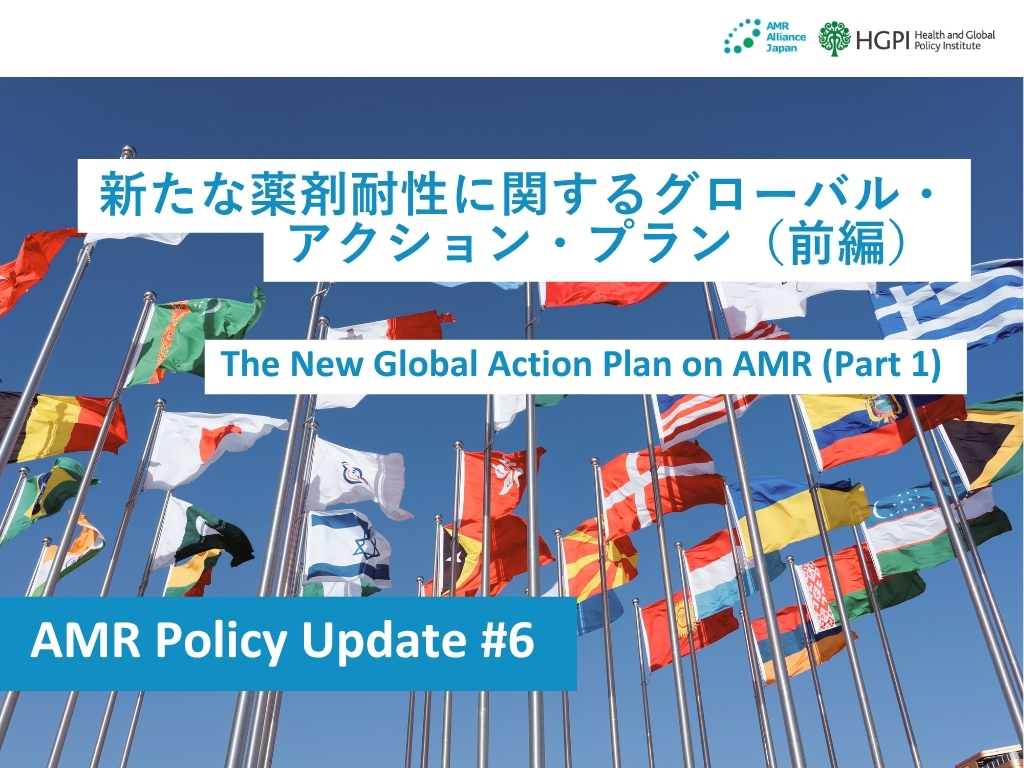 AMR Alliance Japan

HGPI Health and Global Policy Institute

新たな薬剤耐性に関するグローバル・アクション・プラン（前編）

The New Global Action Plan on AMR (Part 1)

AMR Policy Update #6